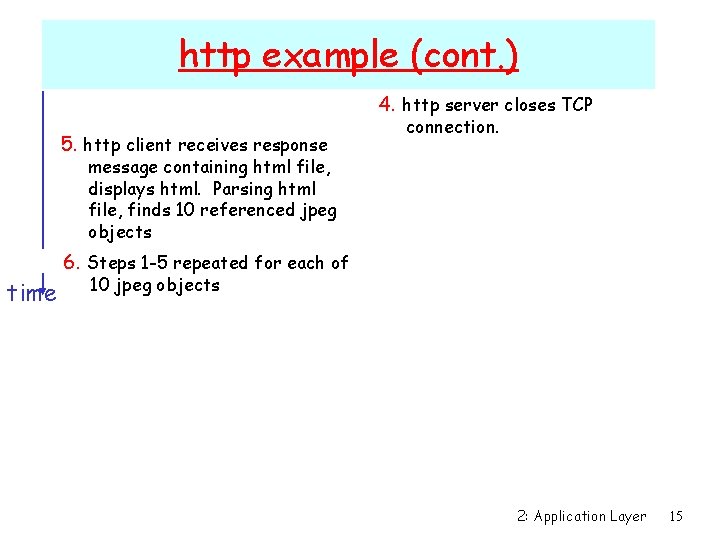 http example (cont.)

4. http server closes TCP connection.

5. http client receives response message containing html file, displays html. Parsing html file, finds 10 referenced jpeg objects

6. Steps 1-5 repeated for each of 10 jpeg objects

time

2: Application Layer 15